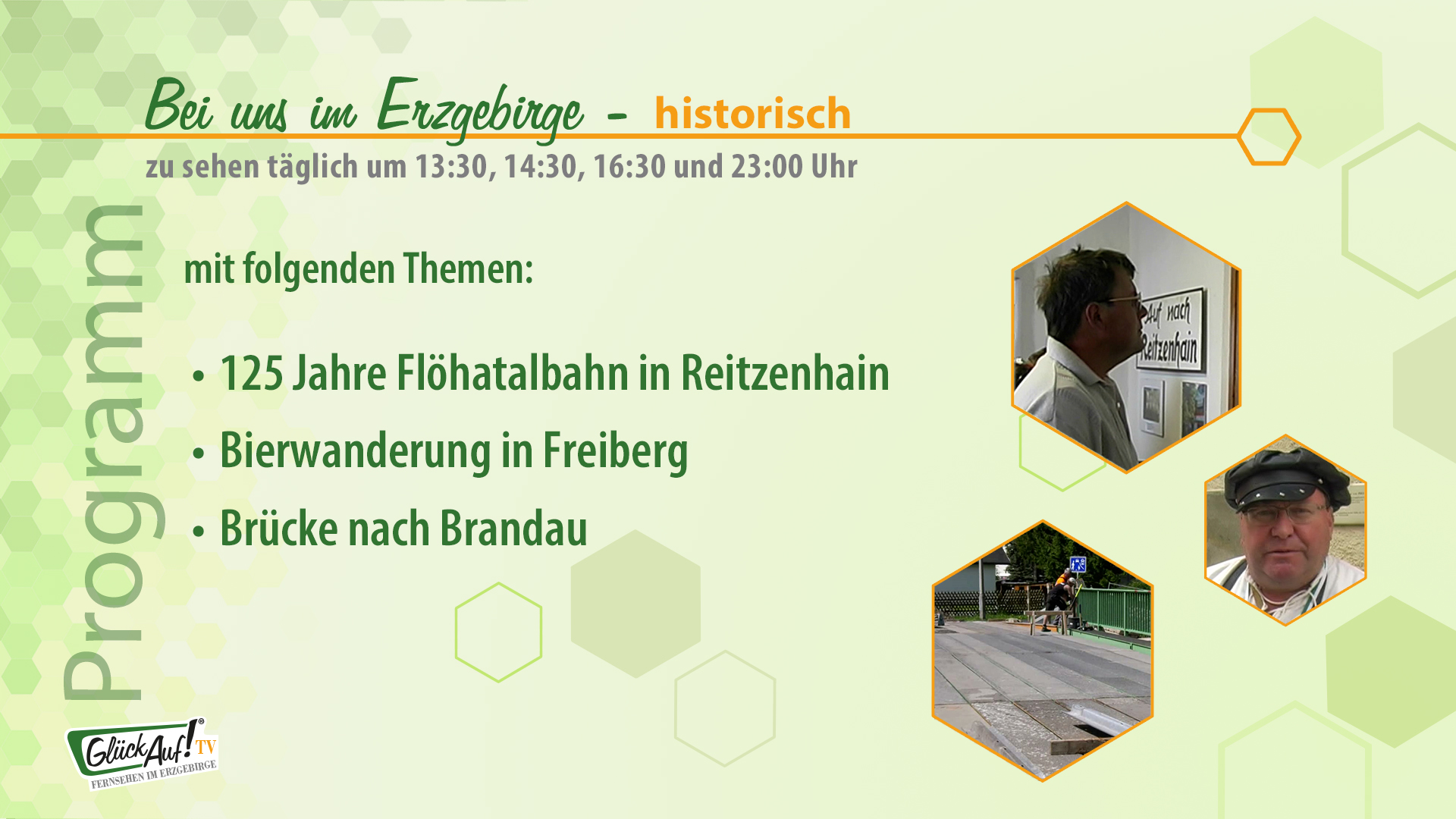 Bei uns im Erzgebirge - historisch

zu sehen täglich um 13:30, 14:30, 16:30 und 23:00 Uhr

Programm

mit folgenden Themen:

• 125 Jahre Flöhatalbahn in Reitzenhain
• Bierwanderung in Freiberg
• Brücke nach Brandau

Auf nach Reitzenhain

GlückAuf! TV
FERNSEHEN IM ERZGEBIRGE